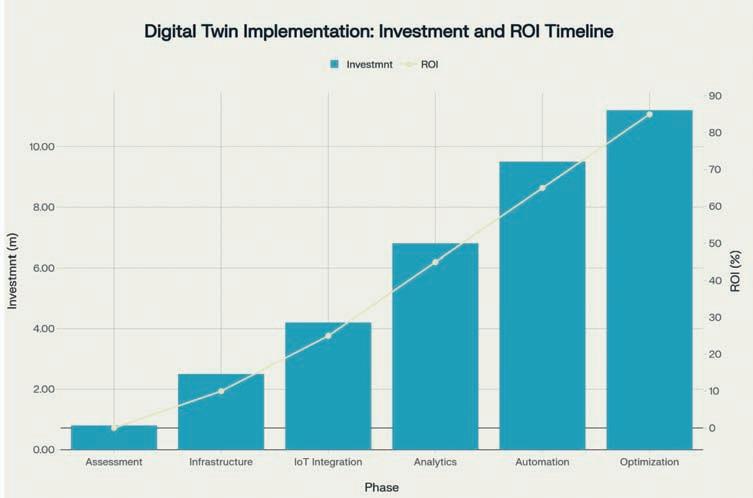 Digital Twin Implementation: Investment and ROI Timeline

Investmnt ROI

Investmnt (m)

10.00
8.00
6.00
4.00
2.00
0.00

ROI (%)

90
80
70
60
50
40
30
20
10
0

Assessment
Infrastructure
IoT Integration
Analytics
Automation
Optimization

Phase